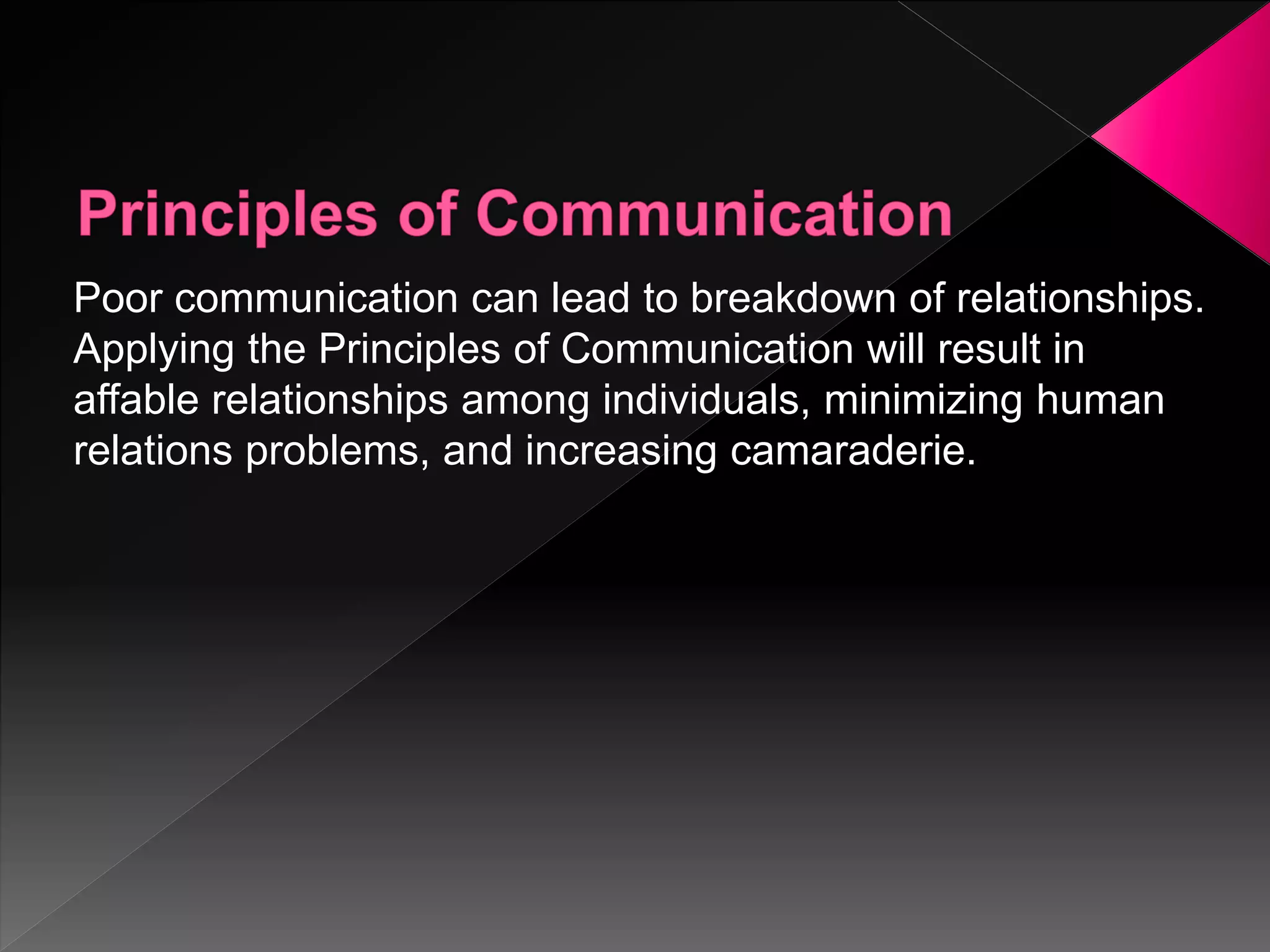 Principles of Communication

Poor communication can lead to breakdown of relationships. Applying the Principles of Communication will result in affable relationships among individuals, minimizing human relations problems, and increasing camaraderie.